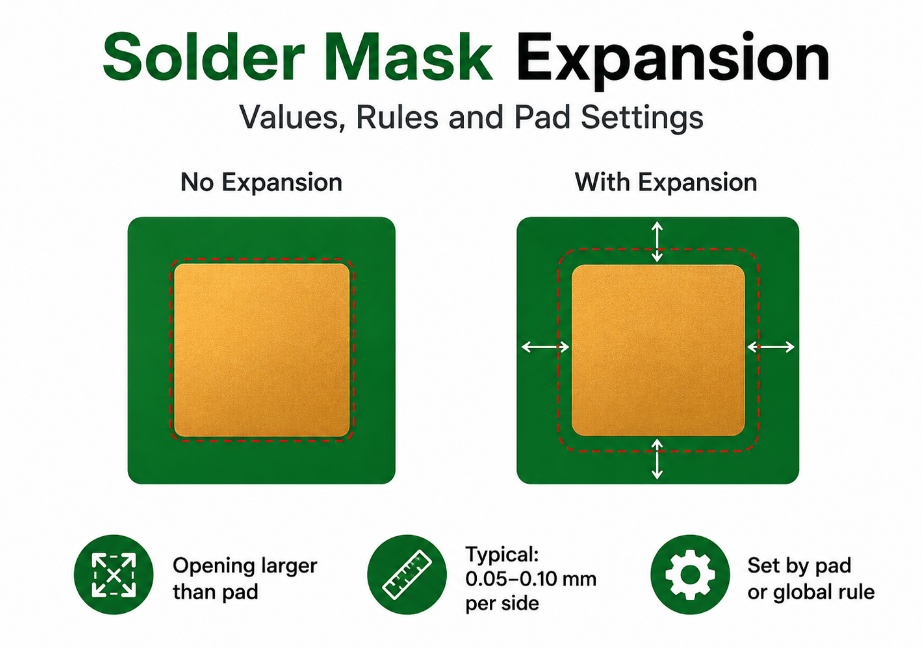 Solder Mask Expansion

Values, Rules and Pad Settings

No Expansion

With Expansion

Opening larger than pad

Typical: 0.05–0.10 mm per side

Set by pad or global rule